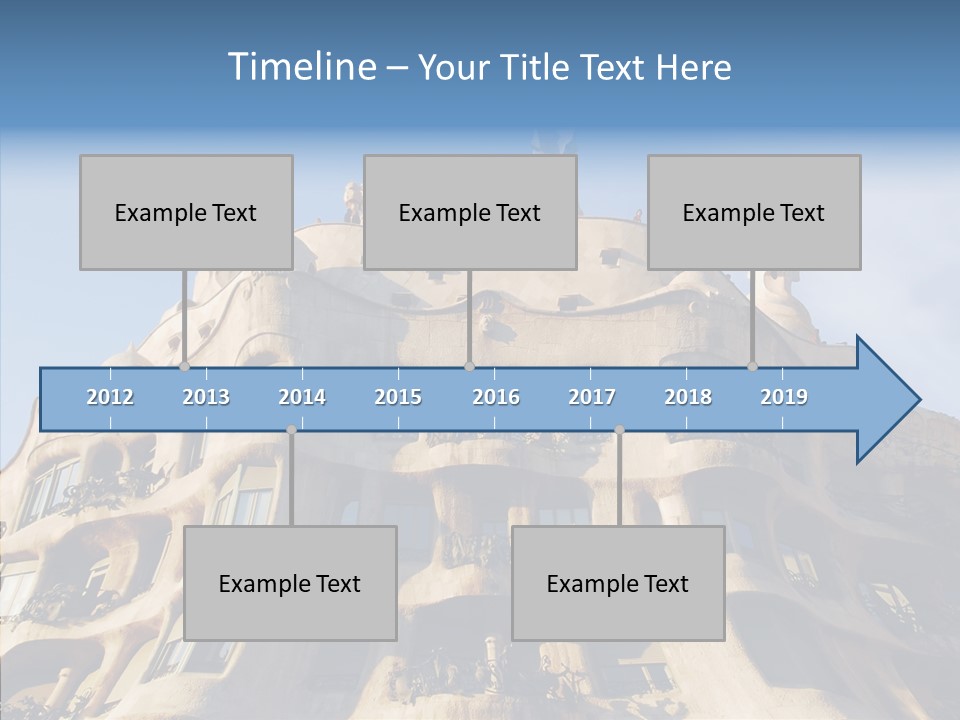 Timeline – Your Title Text Here

Example Text

Example Text

Example Text

2012 2013 2014 2015 2016 2017 2018 2019

Example Text

Example Text